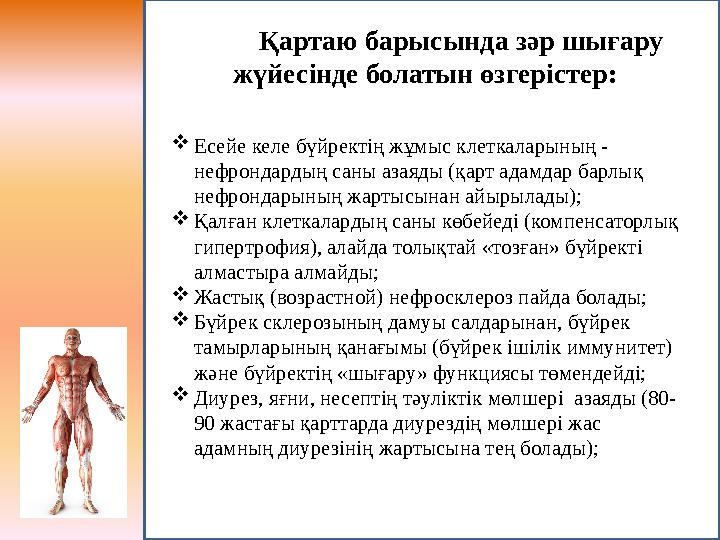 Қартаю барысында зәр шығару жүйесінде болатын өзгерістер:

❖ Есейе келе бүйректің жұмыс клеткаларының - нефрондардың саны азаяды (қарт адамдар барлық нефрондарының жартысынан айырылады);
❖ Қалған клеткалардың саны көбейеді (компенсаторлық гипертрофия), алайда толықтай «тозған» бүйректі алмастыра алмайды;
❖ Жастық (возрастной) нефросклероз пайда болады;
❖ Бүйрек склерозының дамуы салдарынан, бүйрек тамырларының қанағымы (бүйрек ішілік иммунитет) және бүйректің «шығару» функциясы төмендейді;
❖ Диурез, яғни, несептің тәуліктік мөлшері азаяды (80-90 жастағы қарттарда диурездің мөлшері жас адамның диурезінің жартысына тең болады);